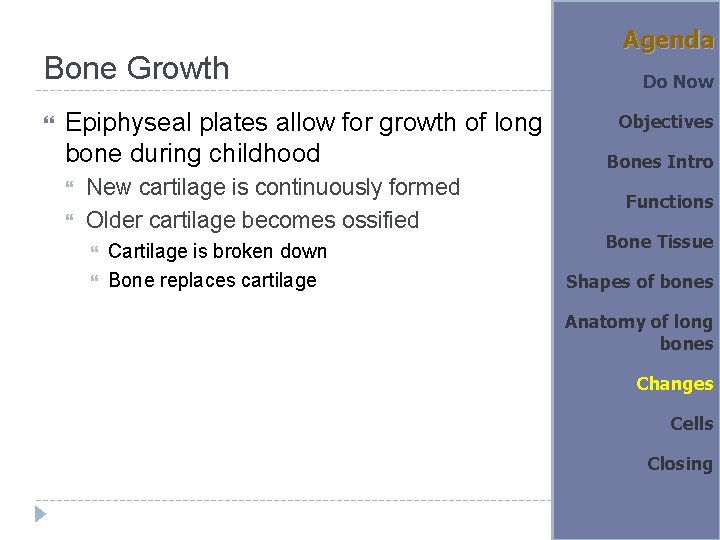 Bone Growth

Epiphyseal plates allow for growth of long bone during childhood

New cartilage is continuously formed

Older cartilage becomes ossified

Cartilage is broken down

Bone replaces cartilage

Agenda

Do Now

Objectives

Bones Intro

Functions

Bone Tissue

Shapes of bones

Anatomy of long bones

Changes

Cells

Closing